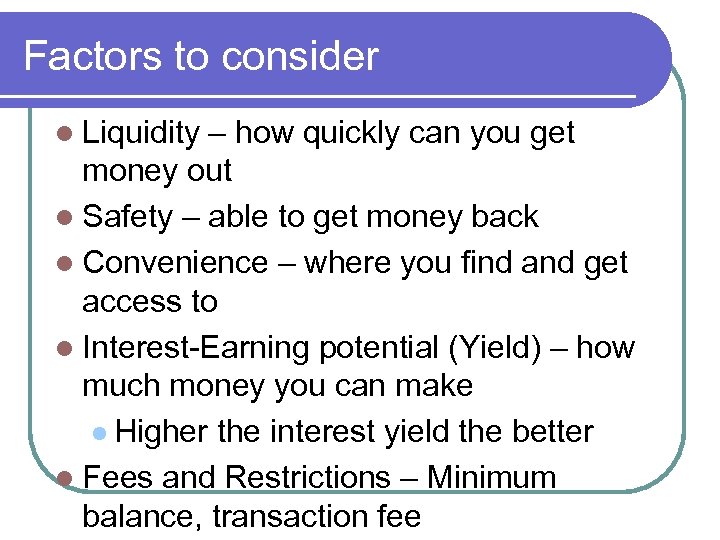 Factors to consider

- Liquidity – how quickly can you get money out
- Safety – able to get money back
- Convenience – where you find and get access to
- Interest-Earning potential (Yield) – how much money you can make
  - Higher the interest yield the better
- Fees and Restrictions – Minimum balance, transaction fee